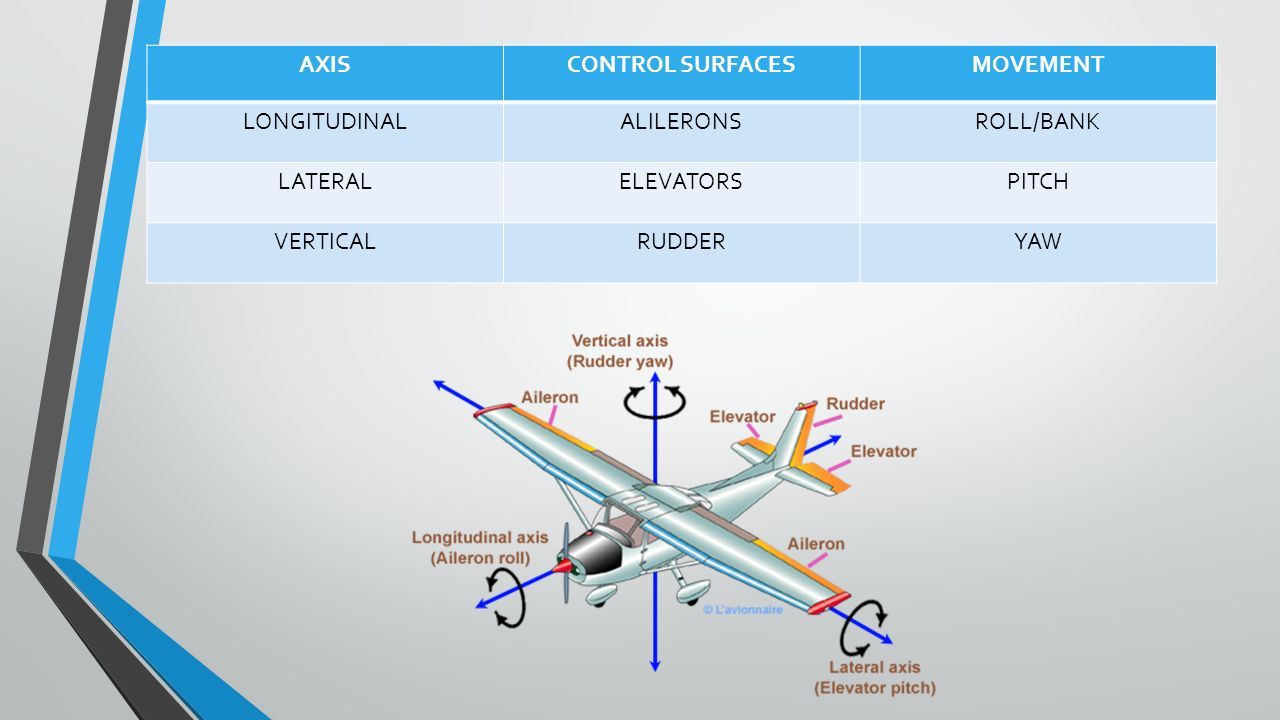 | AXIS | CONTROL SURFACES | MOVEMENT |
|---|---|---|
| LONGITUDINAL | ALILERONS | ROLL/BANK |
| LATERAL | ELEVATORS | PITCH |
| VERTICAL | RUDDER | YAW |

Vertical axis
(Rudder yaw)

Aileron

Elevator

Rudder

Elevator

Longitudinal axis
(Aileron roll)

Aileron

© L'avionnaire

Lateral axis
(Elevator pitch)